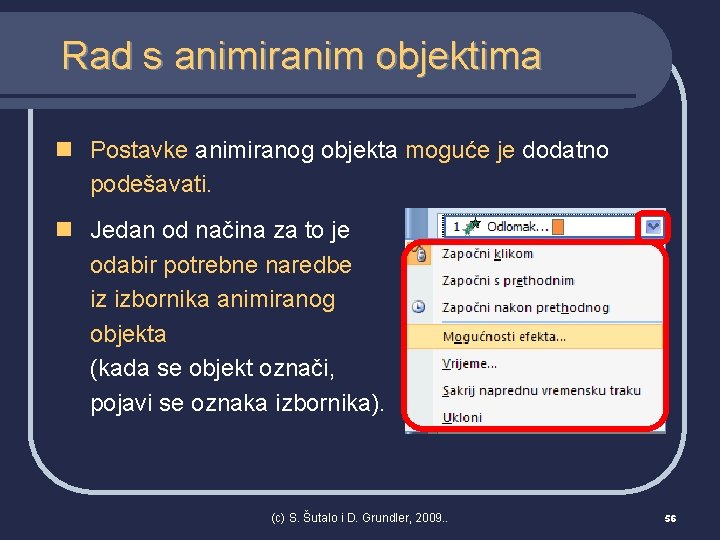 Rad s animiranim objektima

Postavke animiranog objekta moguće je dodatno podešavati.

Jedan od načina za to je odabir potrebne naredbe iz izbornika animiranog objekta (kada se objekt označi, pojavi se oznaka izbornika).

1 Odlomak...

Započni klikom

Započni s prethodnim

Započni nakon prethodnog

Mogućnosti efekta...

Vrijeme...

Sakrij naprednu vremensku traku

Ukloni

(c) S. Šutalo i D. Grundler, 2009..

56